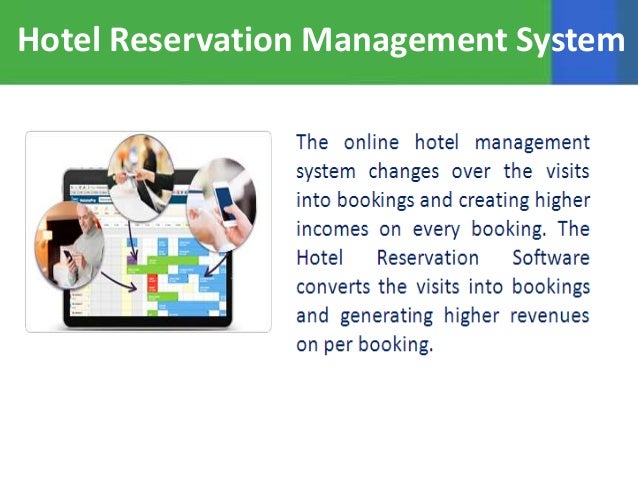 Hotel Reservation Management System

The online hotel management system changes over the visits into bookings and creating higher incomes on every booking. The Hotel Reservation Software converts the visits into bookings and generating higher revenues on per booking.